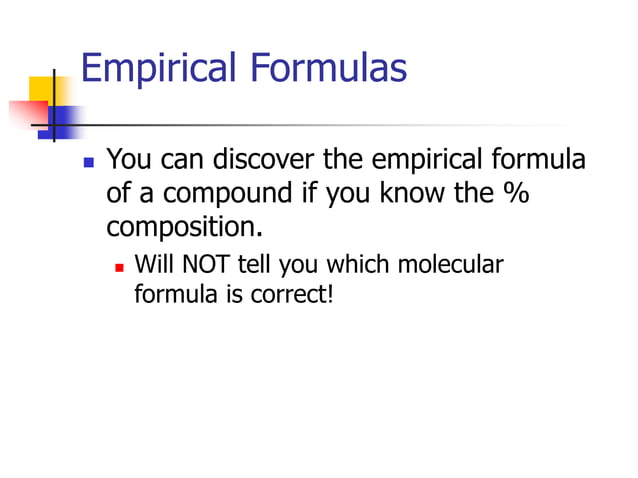 Empirical Formulas

You can discover the empirical formula of a compound if you know the % composition.

Will NOT tell you which molecular formula is correct!